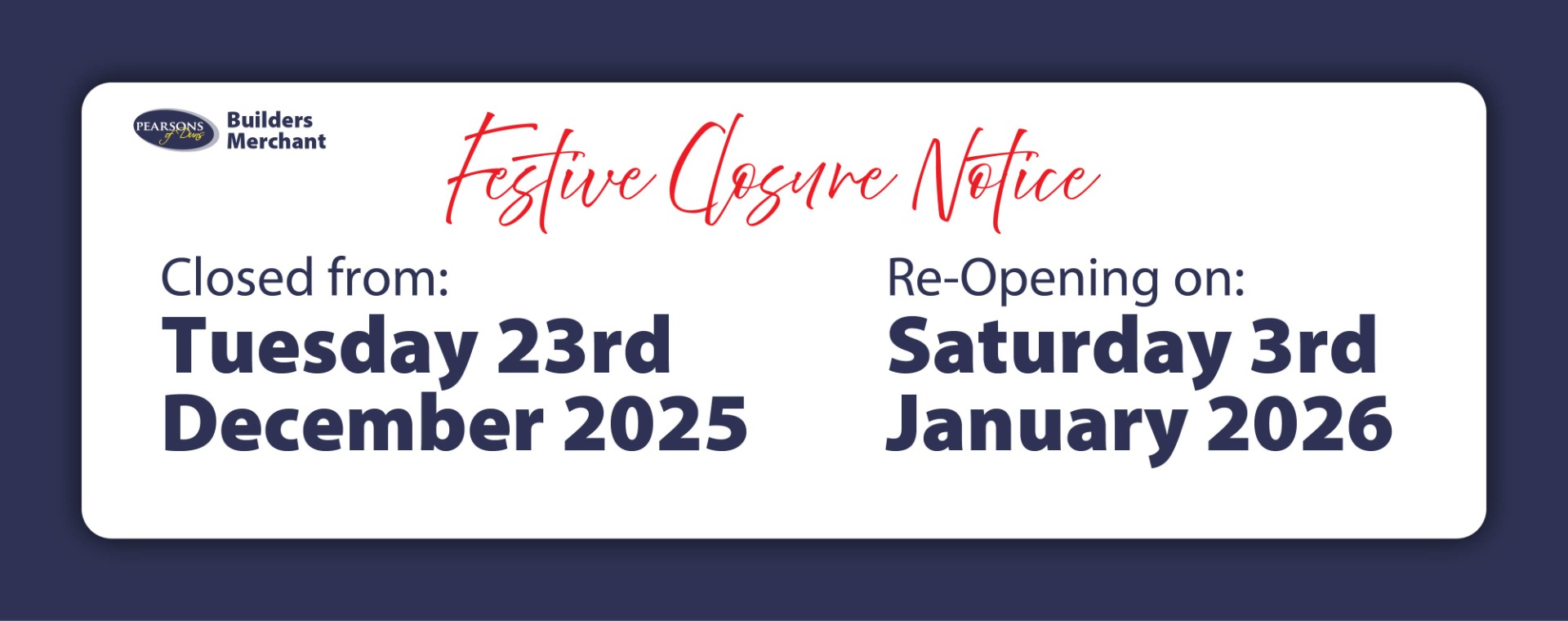 PEARSONS of Duns
Builders Merchant

Festive Closure Notice

Closed from:
Tuesday 23rd December 2025

Re-Opening on:
Saturday 3rd January 2026